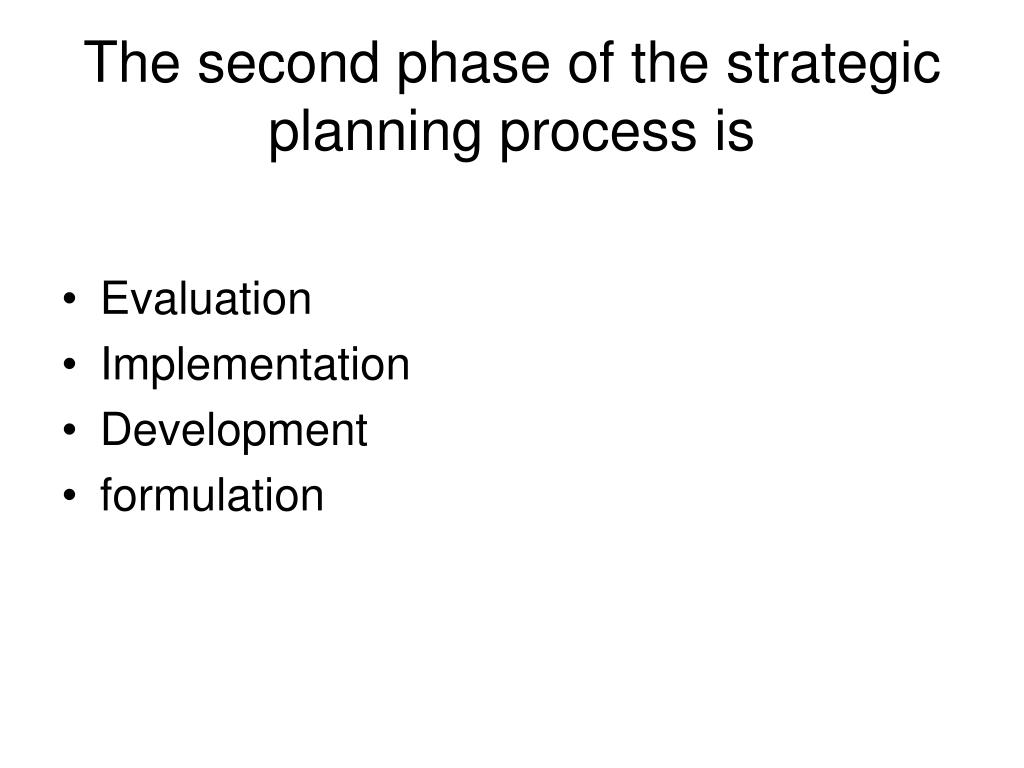 The second phase of the strategic planning process is

• Evaluation
• Implementation
• Development
• formulation